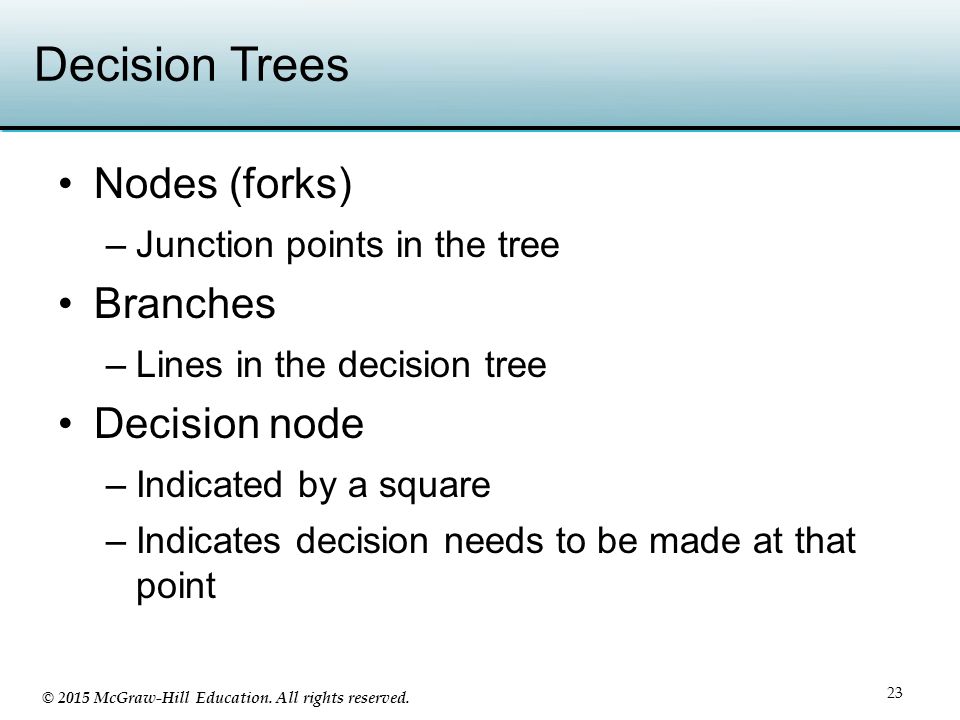 Decision Trees

• Nodes (forks)
– Junction points in the tree
• Branches
– Lines in the decision tree
• Decision node
– Indicated by a square
– Indicates decision needs to be made at that point

© 2015 McGraw-Hill Education. All rights reserved.

23